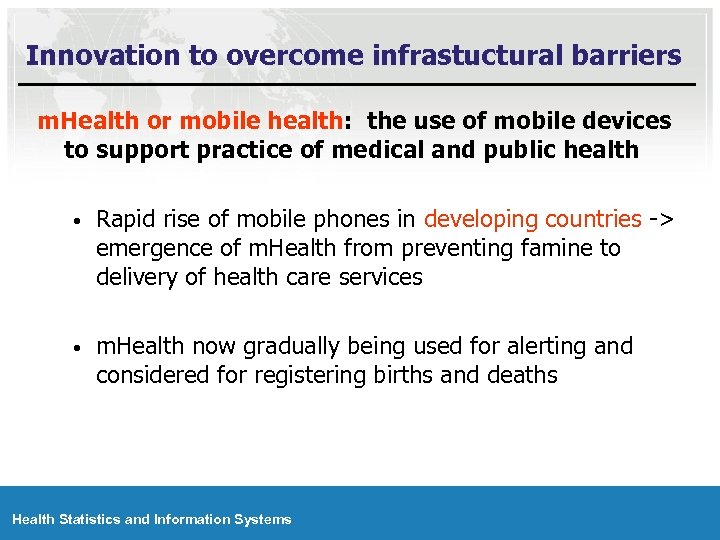 Innovation to overcome infrastuctural barriers

mHealth or mobile health: the use of mobile devices to support practice of medical and public health

• Rapid rise of mobile phones in developing countries -> emergence of mHealth from preventing famine to delivery of health care services

• mHealth now gradually being used for alerting and considered for registering births and deaths

Health Statistics and Information Systems